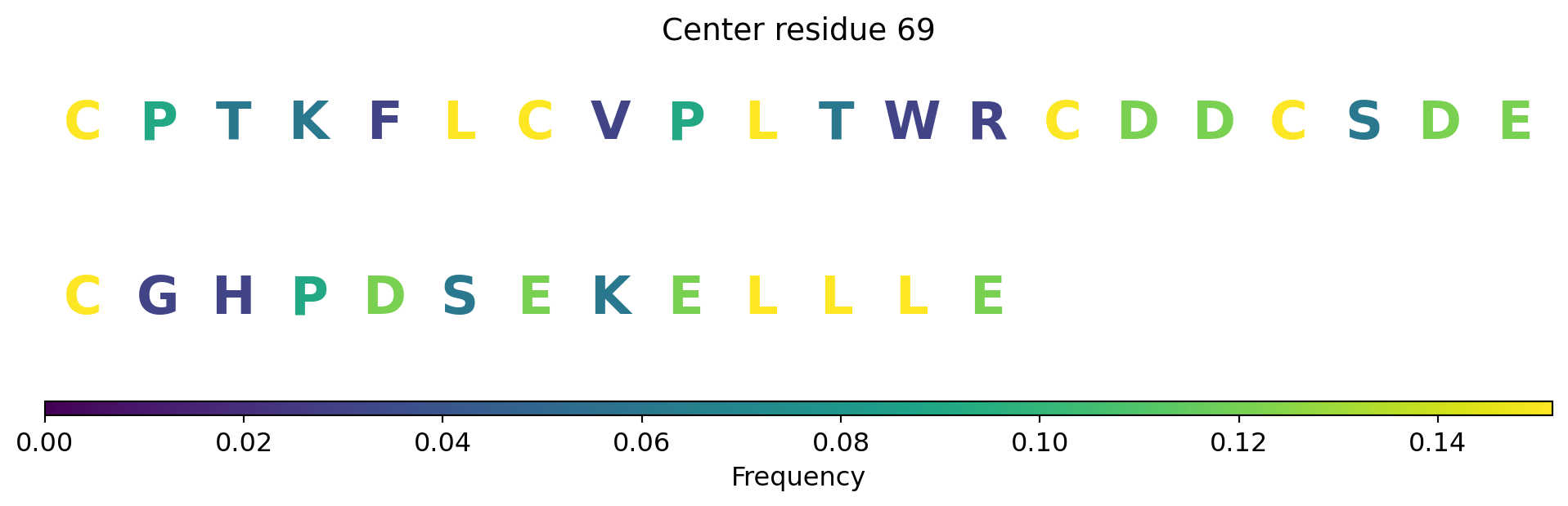 Center residue 69

C P T K F L C V P L T W R C D D C S D E

C G H P D S E K E L L L E

0.00 0.02 0.04 0.06 0.08 0.10 0.12 0.14

Frequency